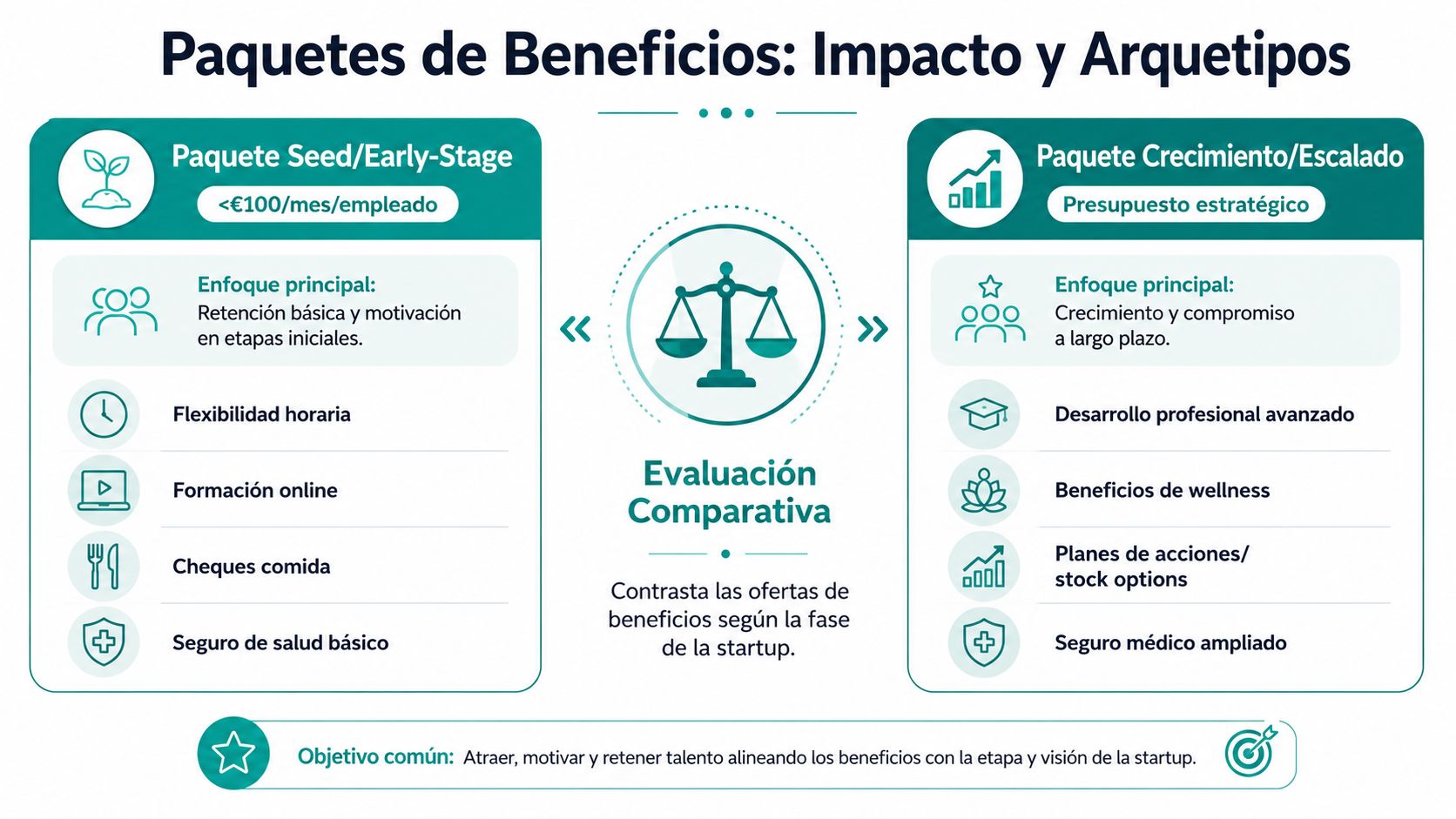 Paquetes de Beneficios: Impacto y Arquetipos

Paquete Seed/Early-Stage
<€100/mes/empleado

Enfoque principal:
Retención básica y motivación en etapas iniciales.

Flexibilidad horaria

Formación online

Cheques comida

Seguro de salud básico

«

Evaluación Comparativa

Contrasta las ofertas de beneficios según la fase de la startup.

»

Paquete Crecimiento/Escalado
Presupuesto estratégico

Enfoque principal:
Crecimiento y compromiso a largo plazo.

Desarrollo profesional avanzado

Beneficios de wellness

Planes de acciones/ stock options

Seguro médico ampliado

Objetivo común: Atraer, motivar y retener talento alineando los beneficios con la etapa y visión de la startup.